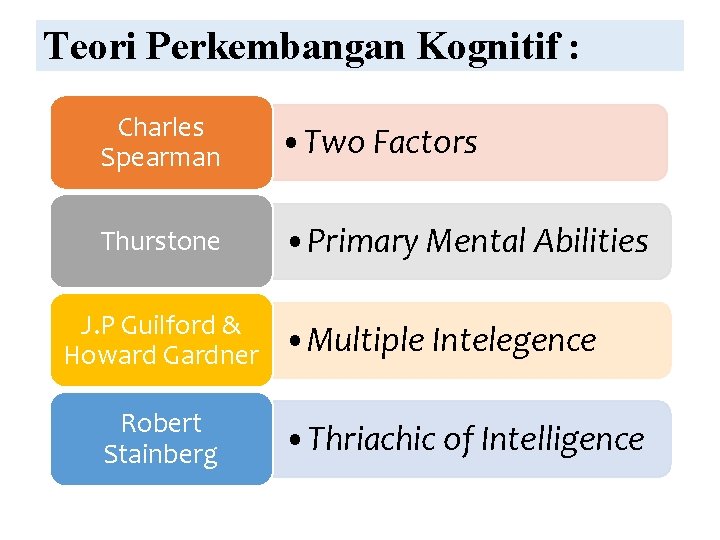 Teori Perkembangan Kognitif :

Charles Spearman

• Two Factors

Thurstone

• Primary Mental Abilities

J.P Guilford & Howard Gardner

• Multiple Intelegence

Robert Stainberg

• Thriachic of Intelligence